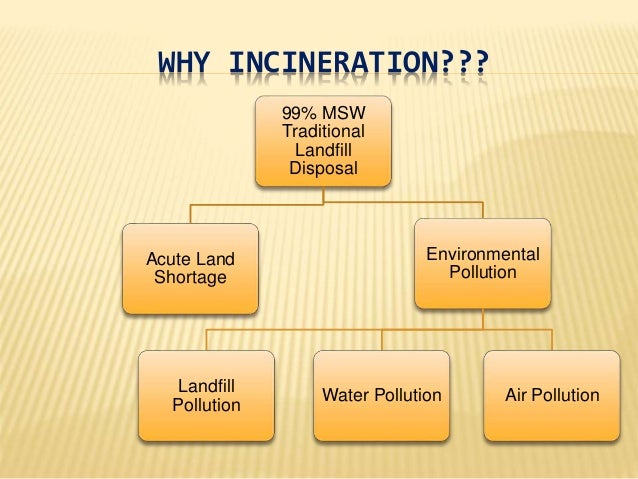 WHY INCINERATION???

99% MSW Traditional Landfill Disposal

Acute Land Shortage

Environmental Pollution

Landfill Pollution

Water Pollution

Air Pollution